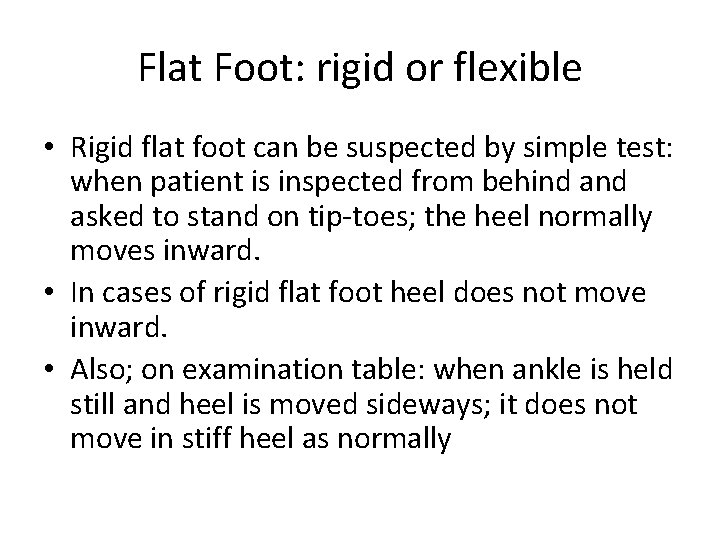 Flat Foot: rigid or flexible

• Rigid flat foot can be suspected by simple test: when patient is inspected from behind and asked to stand on tip-toes; the heel normally moves inward.
• In cases of rigid flat foot heel does not move inward.
• Also; on examination table: when ankle is held still and heel is moved sideways; it does not move in stiff heel as normally